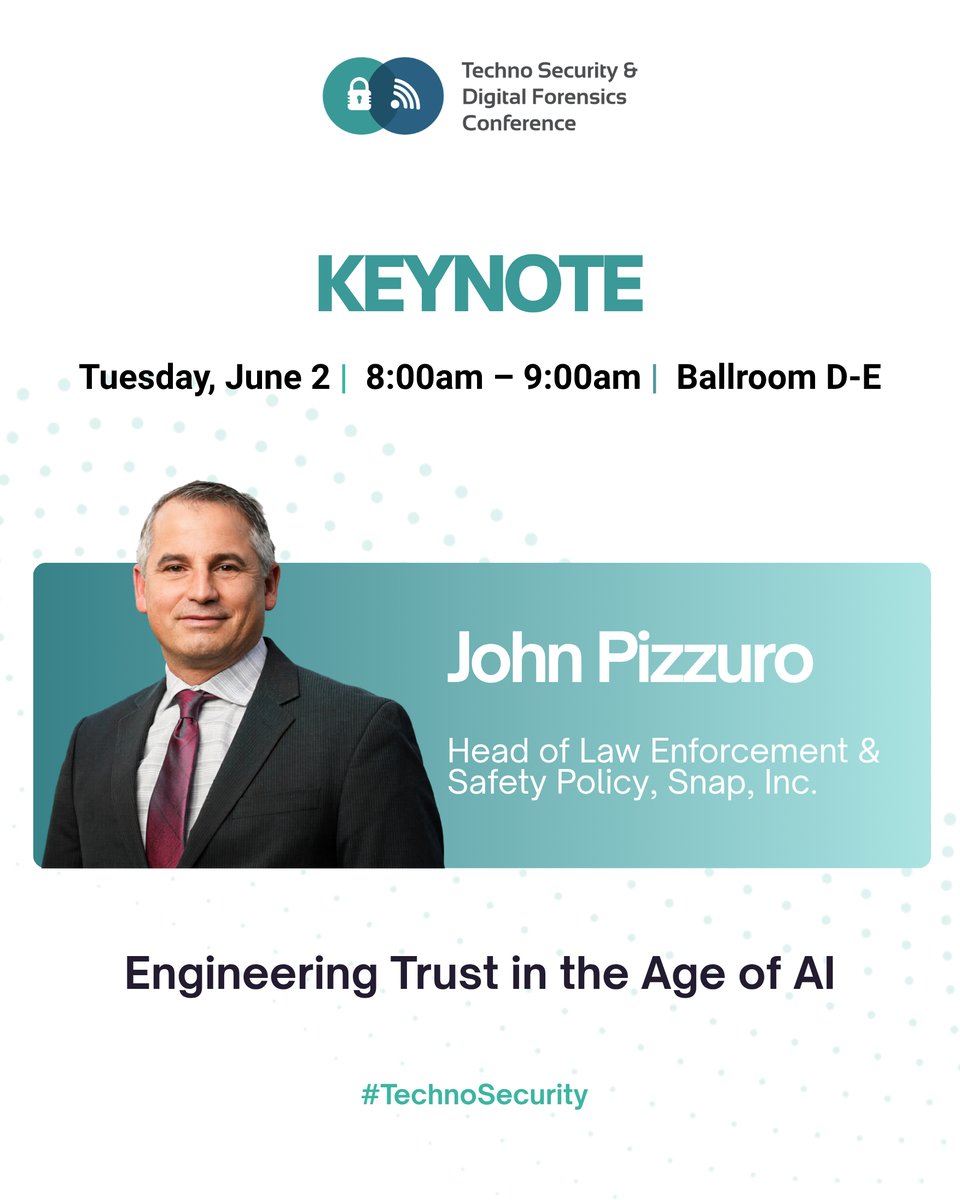 Techno Security & Digital Forensics Conference

KEYNOTE

Tuesday, June 2 | 8:00am – 9:00am | Ballroom D-E

John Pizzuro

Head of Law Enforcement & Safety Policy, Snap, Inc.

Engineering Trust in the Age of AI

#TechnoSecurity